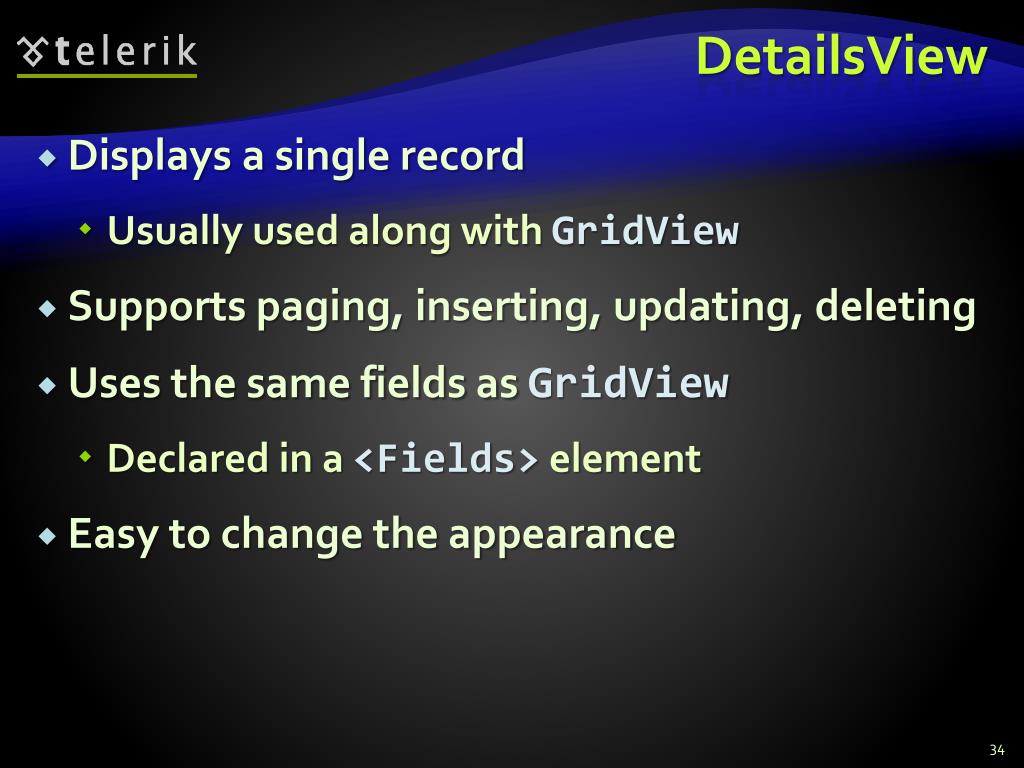 telerik

DetailsView

Displays a single record

Usually used along with GridView

Supports paging, inserting, updating, deleting

Uses the same fields as GridView

Declared in a <Fields> element

Easy to change the appearance

34